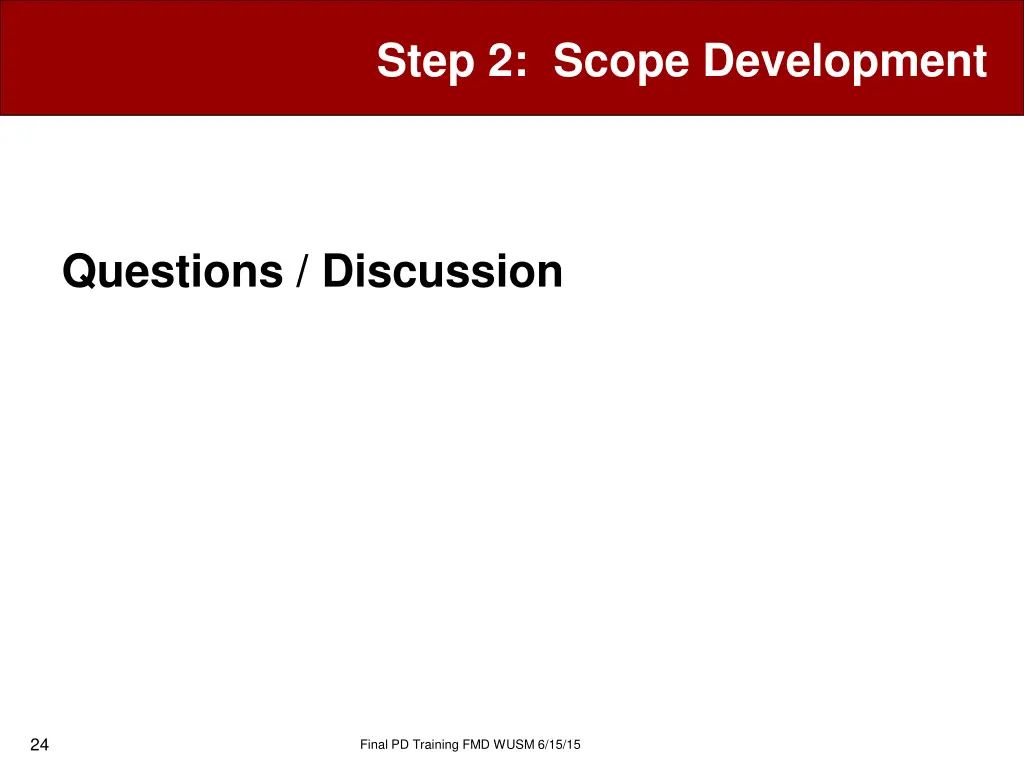 Step 2: Scope Development

Questions / Discussion

24

Final PD Training FMD WUSM 6/15/15